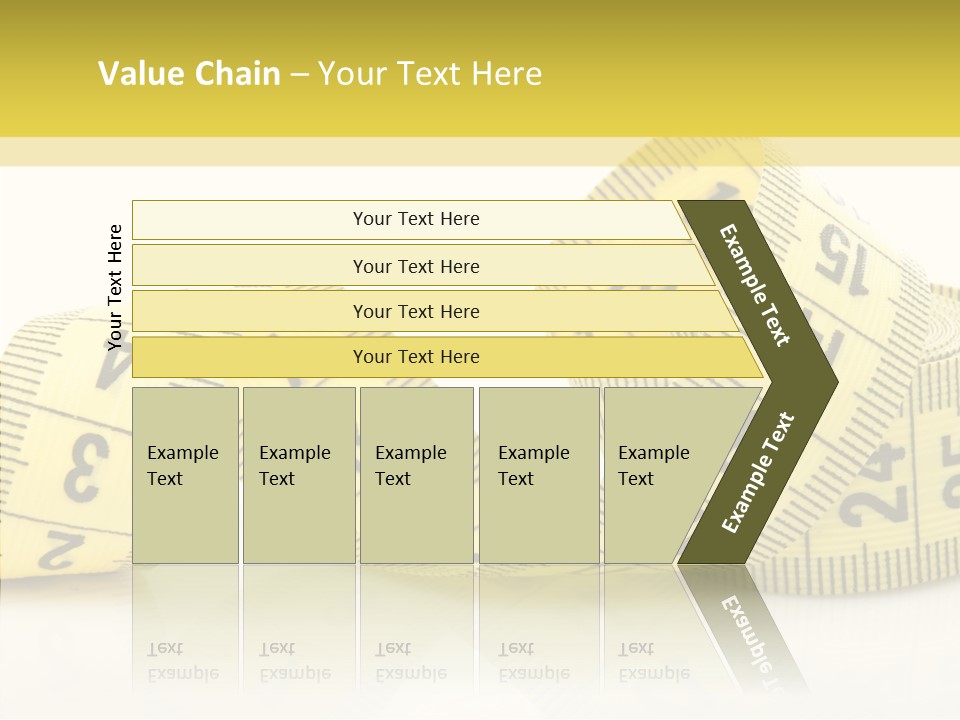 Value Chain – Your Text Here

Your Text Here

Your Text Here

Your Text Here

Your Text Here

Your Text Here

Example Text

Example Text

Example Text

Example Text

Example Text

Example Text

Example Text